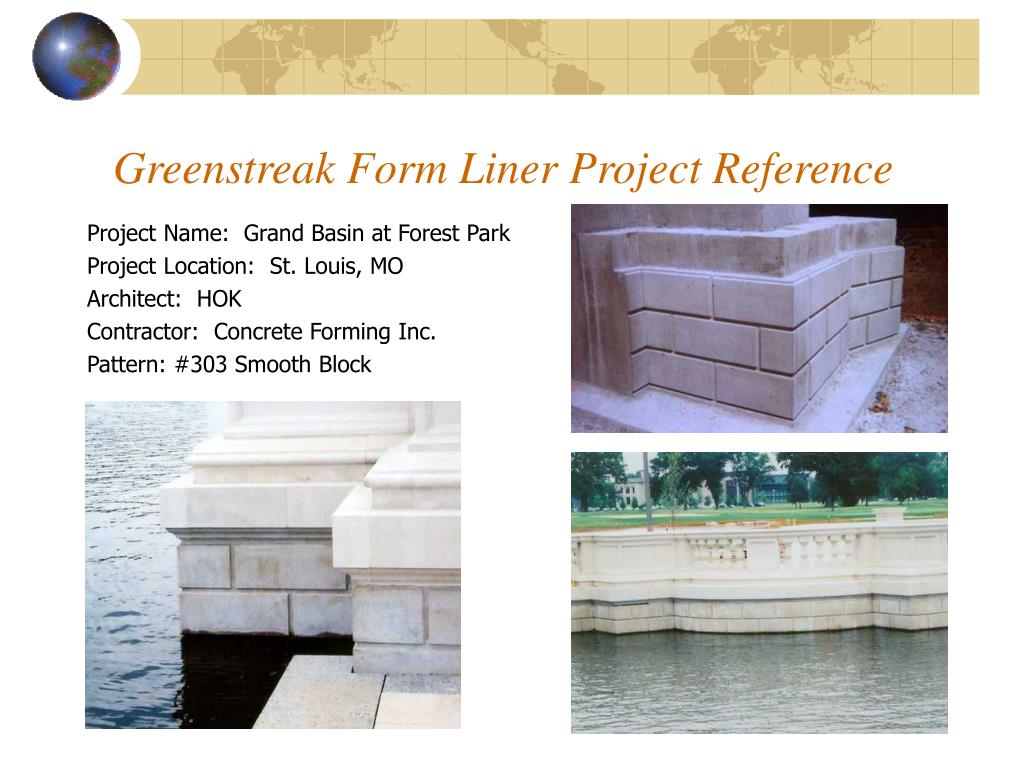 Greenstreak Form Liner Project Reference

Project Name:  Grand Basin at Forest Park
Project Location:  St. Louis, MO
Architect:  HOK
Contractor:  Concrete Forming Inc.
Pattern: #303 Smooth Block